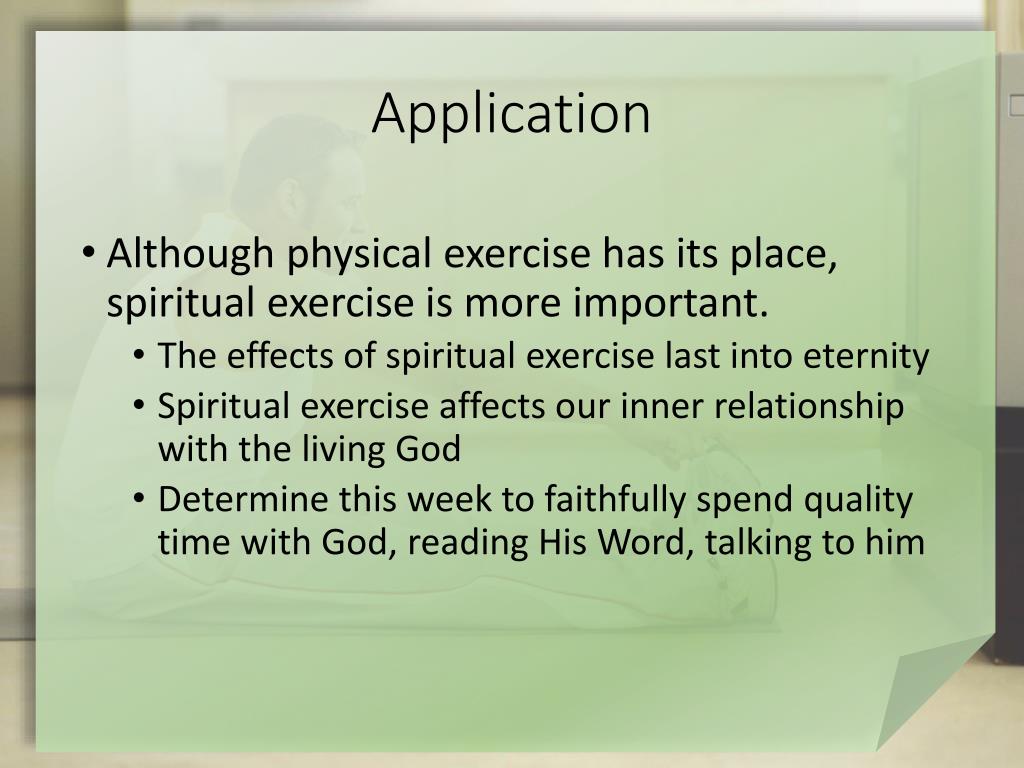 Application

• Although physical exercise has its place, spiritual exercise is more important.
  • The effects of spiritual exercise last into eternity
  • Spiritual exercise affects our inner relationship with the living God
  • Determine this week to faithfully spend quality time with God, reading His Word, talking to him